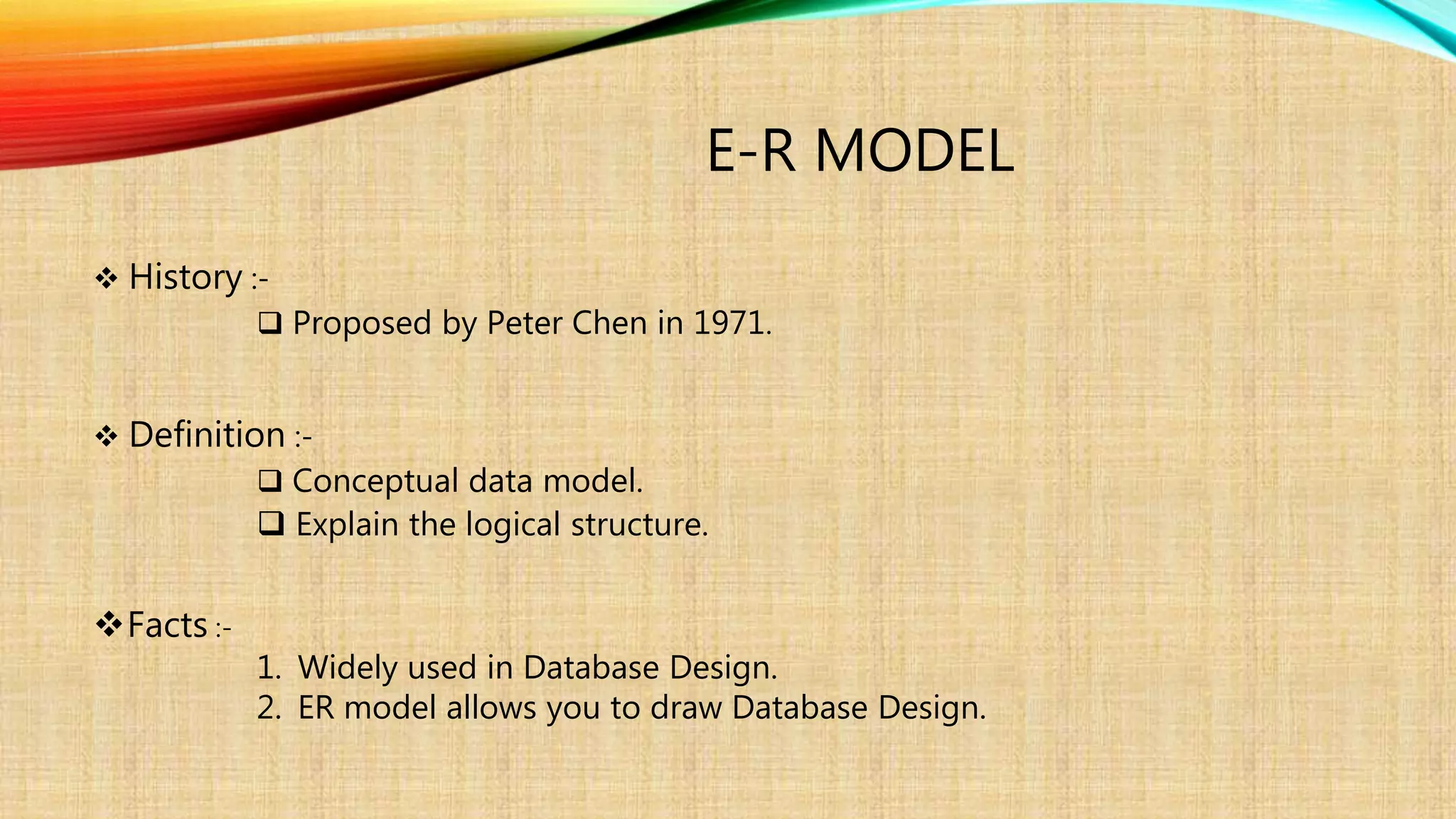 E-R MODEL

❖ History :-

❑ Proposed by Peter Chen in 1971.

❖ Definition :-

❑ Conceptual data model.

❑ Explain the logical structure.

❖ Facts :-

1. Widely used in Database Design.
2. ER model allows you to draw Database Design.